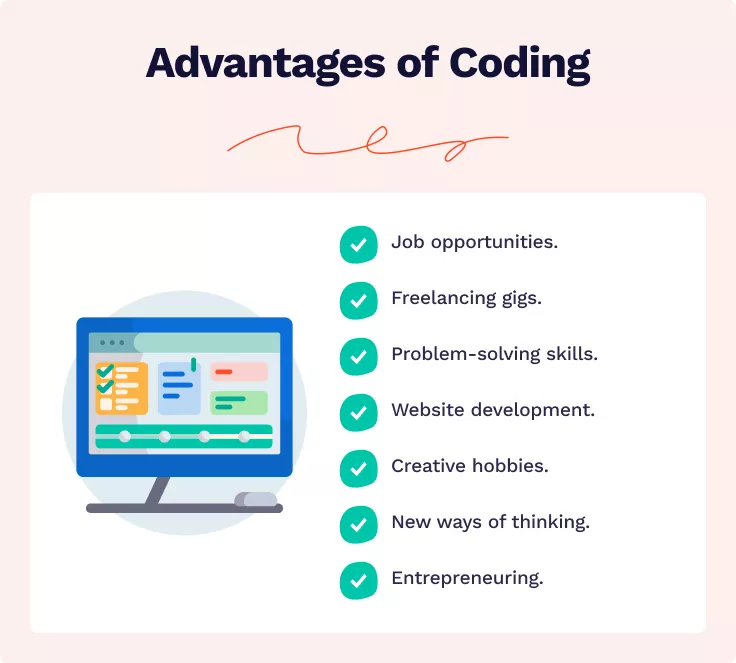 Advantages of Coding

Job opportunities.

Freelancing gigs.

Problem-solving skills.

Website development.

Creative hobbies.

New ways of thinking.

Entrepreneuring.